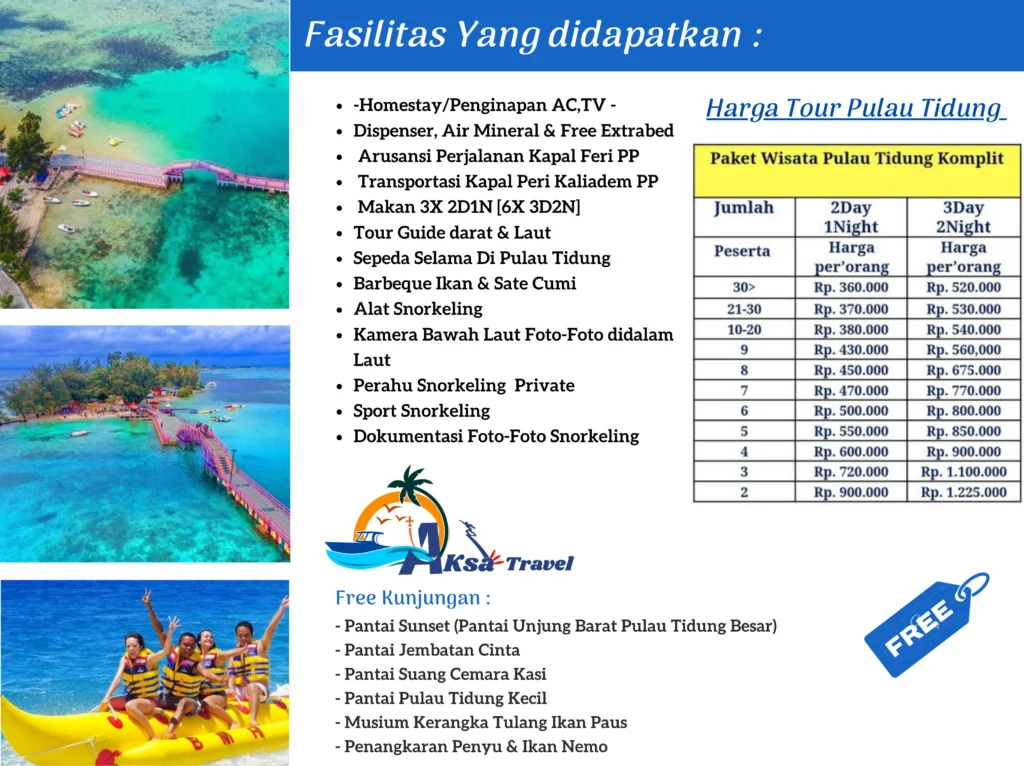 Fasilitas Yang didapatkan :

- -Homestay/Penginapan AC,TV -
- Dispenser, Air Mineral & Free Extrabed
- Arusansi Perjalanan Kapal Feri PP
- Transportasi Kapal Peri Kaliadem PP
- Makan 3X 2D1N [6X 3D2N]
- Tour Guide darat & Laut
- Sepeda Selama Di Pulau Tidung
- Barbeque Ikan & Sate Cumi
- Alat Snorkeling
- Kamera Bawah Laut Foto-Foto didalam Laut
- Perahu Snorkeling Private
- Sport Snorkeling
- Dokumentasi Foto-Foto Snorkeling

Harga Tour Pulau Tidung

| Paket Wisata Pulau Tidung Komplit | | |
|---|---|---|
| Jumlah | 2Day 1Night | 3Day 2Night |
| Peserta | Harga per'orang | Harga per'orang |
| 30> | Rp. 360.000 | Rp. 520.000 |
| 21-30 | Rp. 370.000 | Rp. 530.000 |
| 10-20 | Rp. 380.000 | Rp. 540.000 |
| 9 | Rp. 430.000 | Rp. 560,000 |
| 8 | Rp. 450.000 | Rp. 675.000 |
| 7 | Rp. 470.000 | Rp. 770.000 |
| 6 | Rp. 500.000 | Rp. 800.000 |
| 5 | Rp. 550.000 | Rp. 850.000 |
| 4 | Rp. 600.000 | Rp. 900.000 |
| 3 | Rp. 720.000 | Rp. 1.100.000 |
| 2 | Rp. 900.000 | Rp. 1.225.000 |

Aksa Travel

Free Kunjungan :
- Pantai Sunset (Pantai Unjung Barat Pulau Tidung Besar)
- Pantai Jembatan Cinta
- Pantai Suang Cemara Kasi
- Pantai Pulau Tidung Kecil
- Musium Kerangka Tulang Ikan Paus
- Penangkaran Penyu & Ikan Nemo

FREE